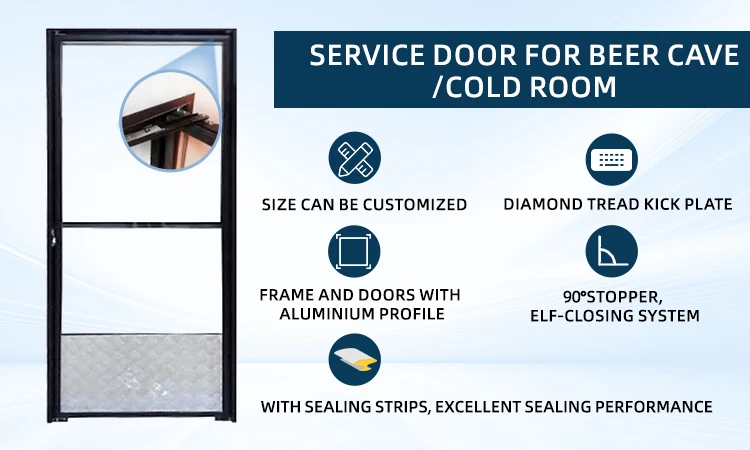 SERVICE DOOR FOR BEER CAVE /COLD ROOM

SIZE CAN BE CUSTOMIZED

DIAMOND TREAD KICK PLATE

FRAME AND DOORS WITH ALUMINIUM PROFILE

90°STOPPER, ELF-CLOSING SYSTEM

WITH SEALING STRIPS, EXCELLENT SEALING PERFORMANCE